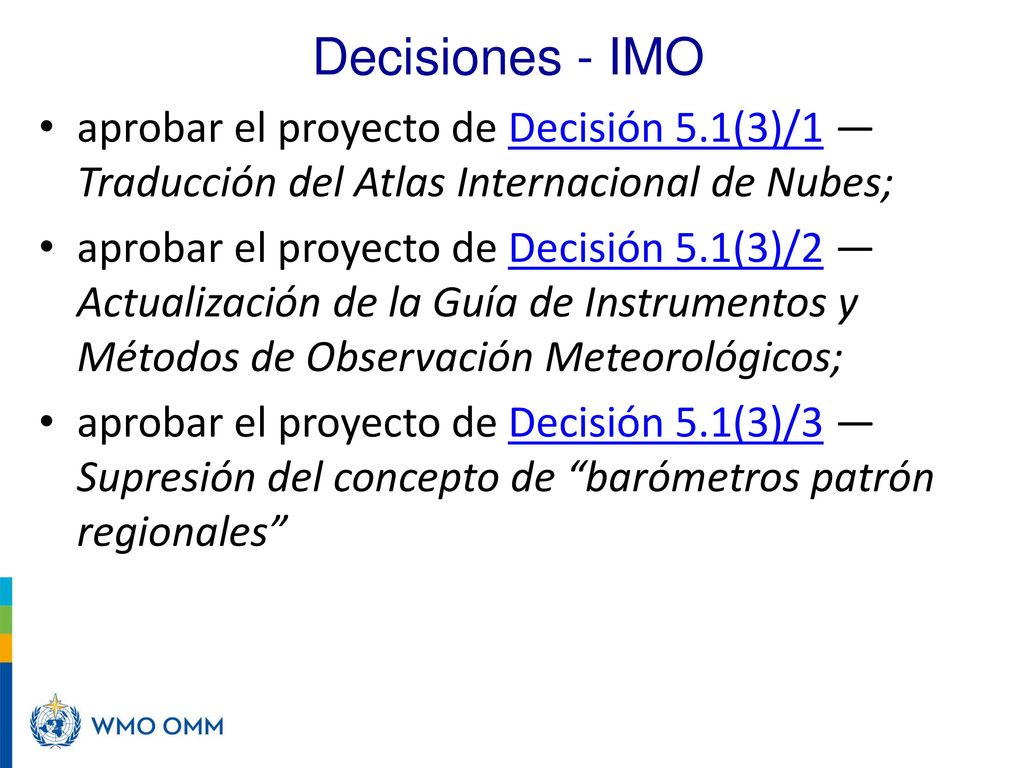 Decisiones - IMO

• aprobar el proyecto de Decisión 5.1(3)/1 — Traducción del Atlas Internacional de Nubes;

• aprobar el proyecto de Decisión 5.1(3)/2 — Actualización de la Guía de Instrumentos y Métodos de Observación Meteorológicos;

• aprobar el proyecto de Decisión 5.1(3)/3 — Supresión del concepto de “barómetros patrón regionales”

WMO OMM